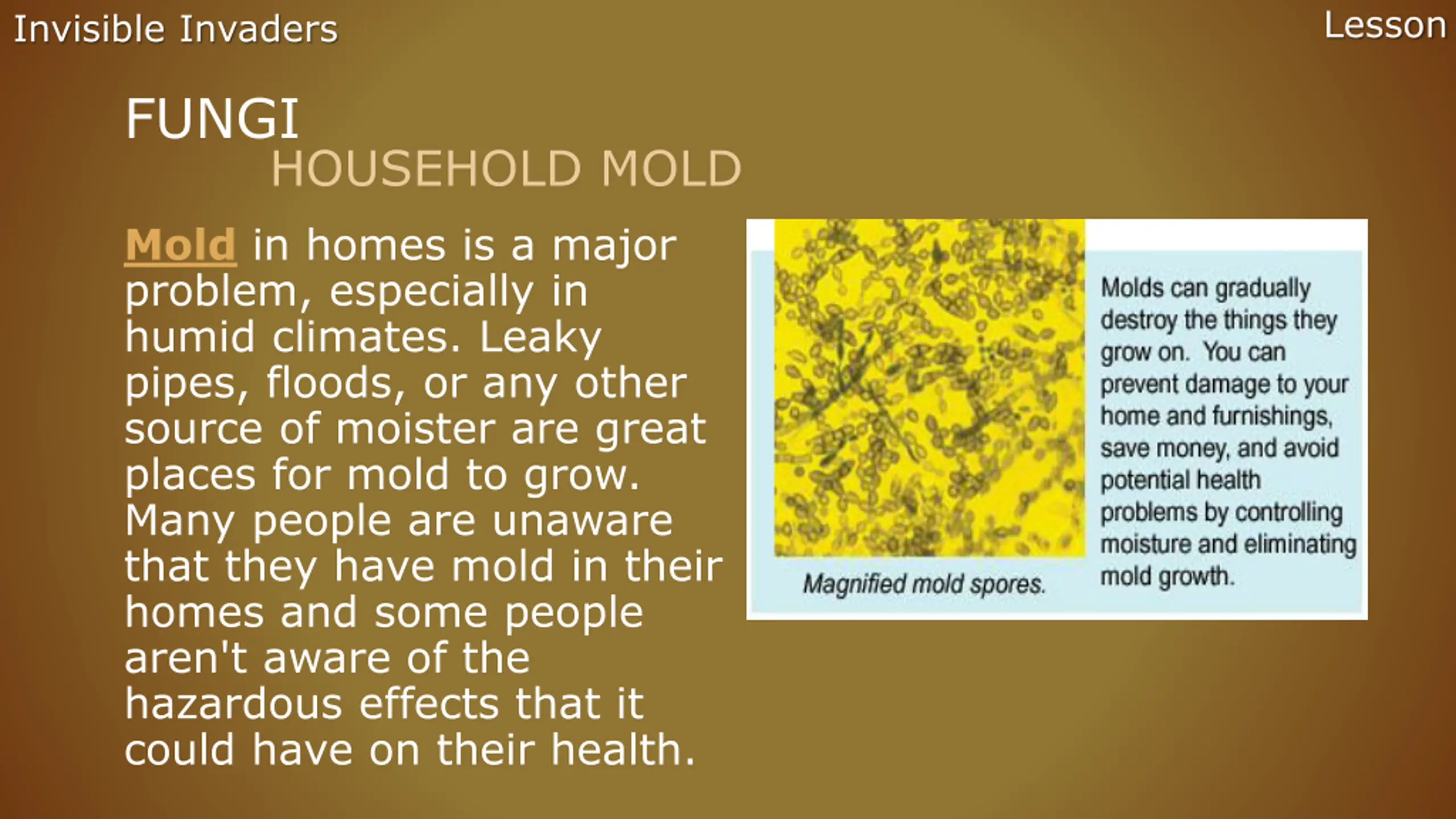 Invisible Invaders

Lesson

FUNGI

HOUSEHOLD MOLD

Mold in homes is a major problem, especially in humid climates. Leaky pipes, floods, or any other source of moister are great places for mold to grow. Many people are unaware that they have mold in their homes and some people aren't aware of the hazardous effects that it could have on their health.

Magnified mold spores.

Molds can gradually destroy the things they grow on. You can prevent damage to your home and furnishings, save money, and avoid potential health problems by controlling moisture and eliminating mold growth.